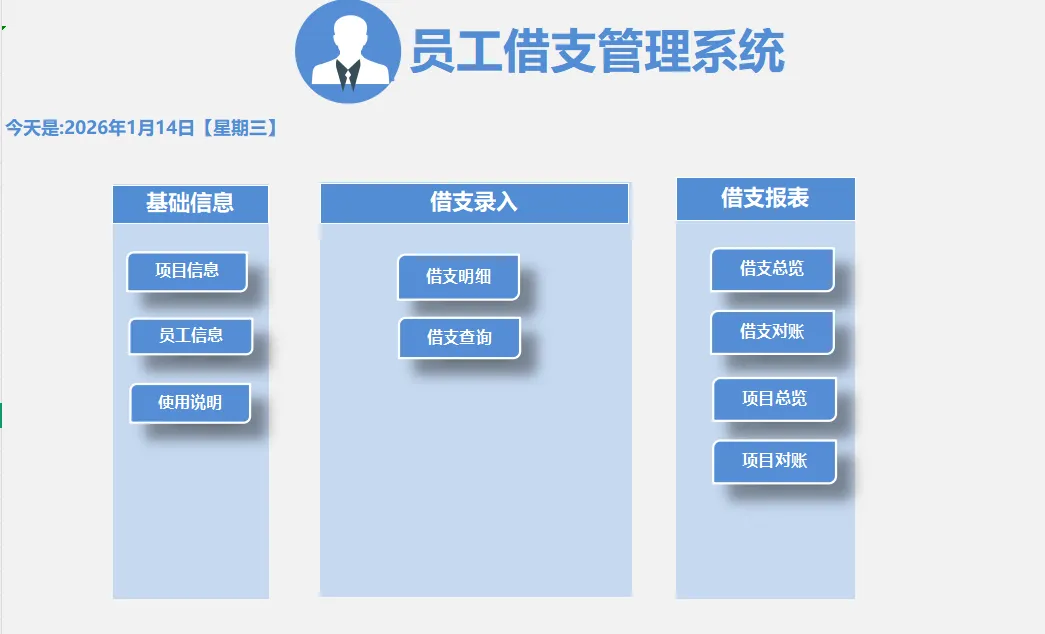 员工借支管理系统

今天是:2026年1月14日【星期三】

基础信息

项目信息

员工信息

使用说明

借支录入

借支明细

借支查询

借支报表

借支总览

借支对账

项目总览

项目对账